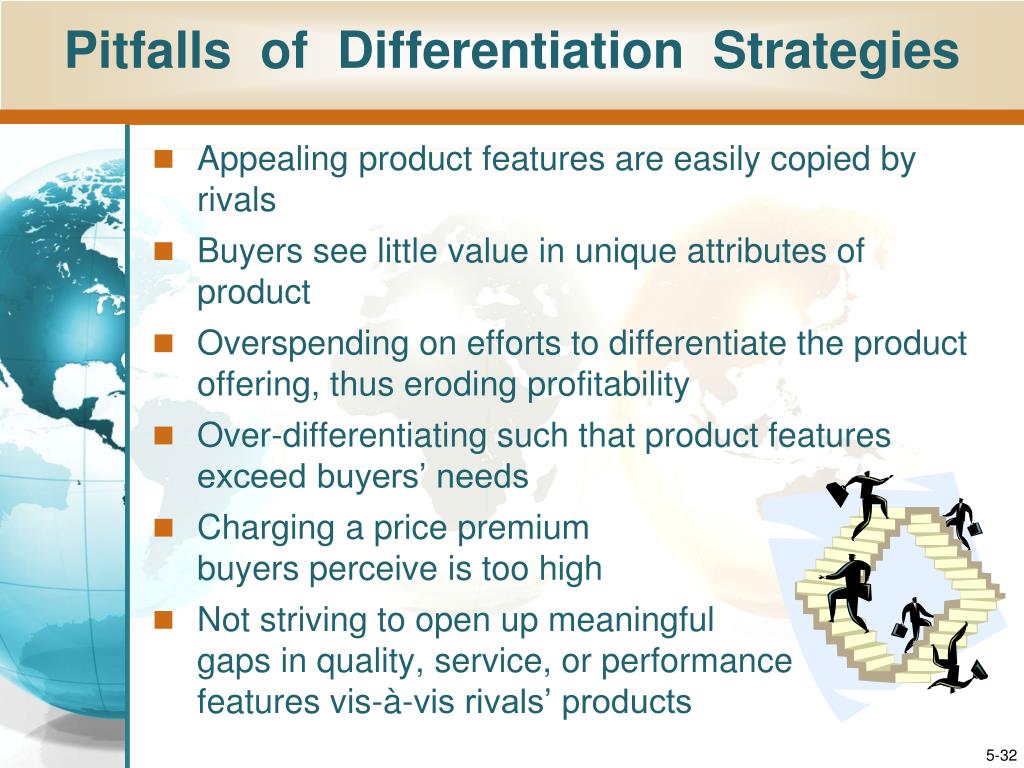 Pitfalls of Differentiation Strategies

- Appealing product features are easily copied by rivals
- Buyers see little value in unique attributes of product
- Overspending on efforts to differentiate the product offering, thus eroding profitability
- Over-differentiating such that product features exceed buyers’ needs
- Charging a price premium buyers perceive is too high
- Not striving to open up meaningful gaps in quality, service, or performance features vis-à-vis rivals’ products

5-32